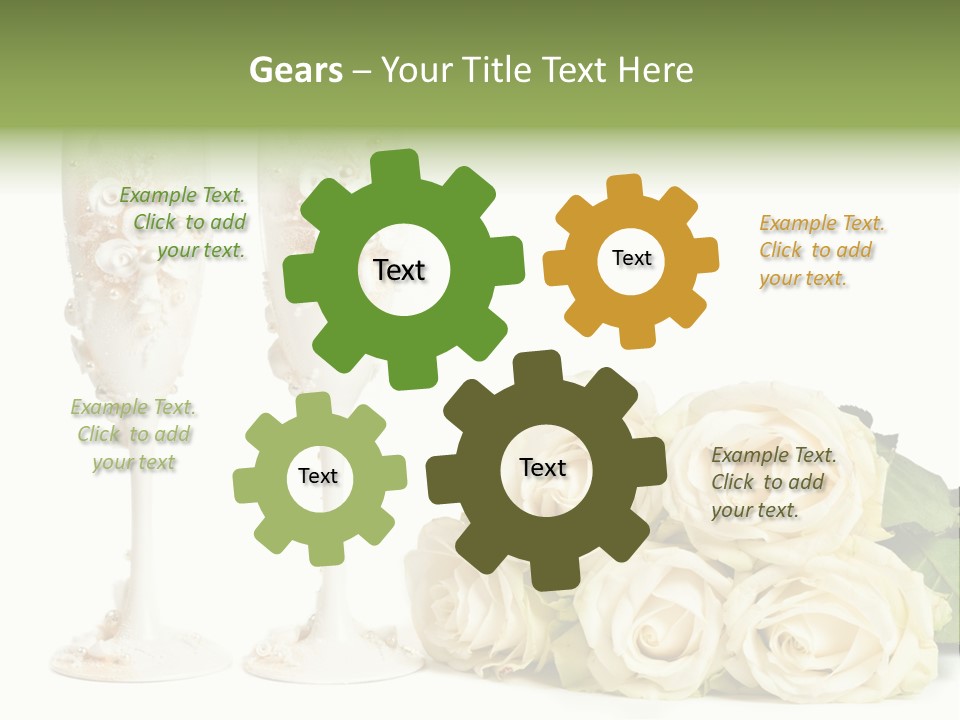 Gears – Your Title Text Here

Example Text. Click to add your text.

Text

Text

Example Text. Click to add your text.

Example Text. Click to add your text

Text

Text

Example Text. Click to add your text.